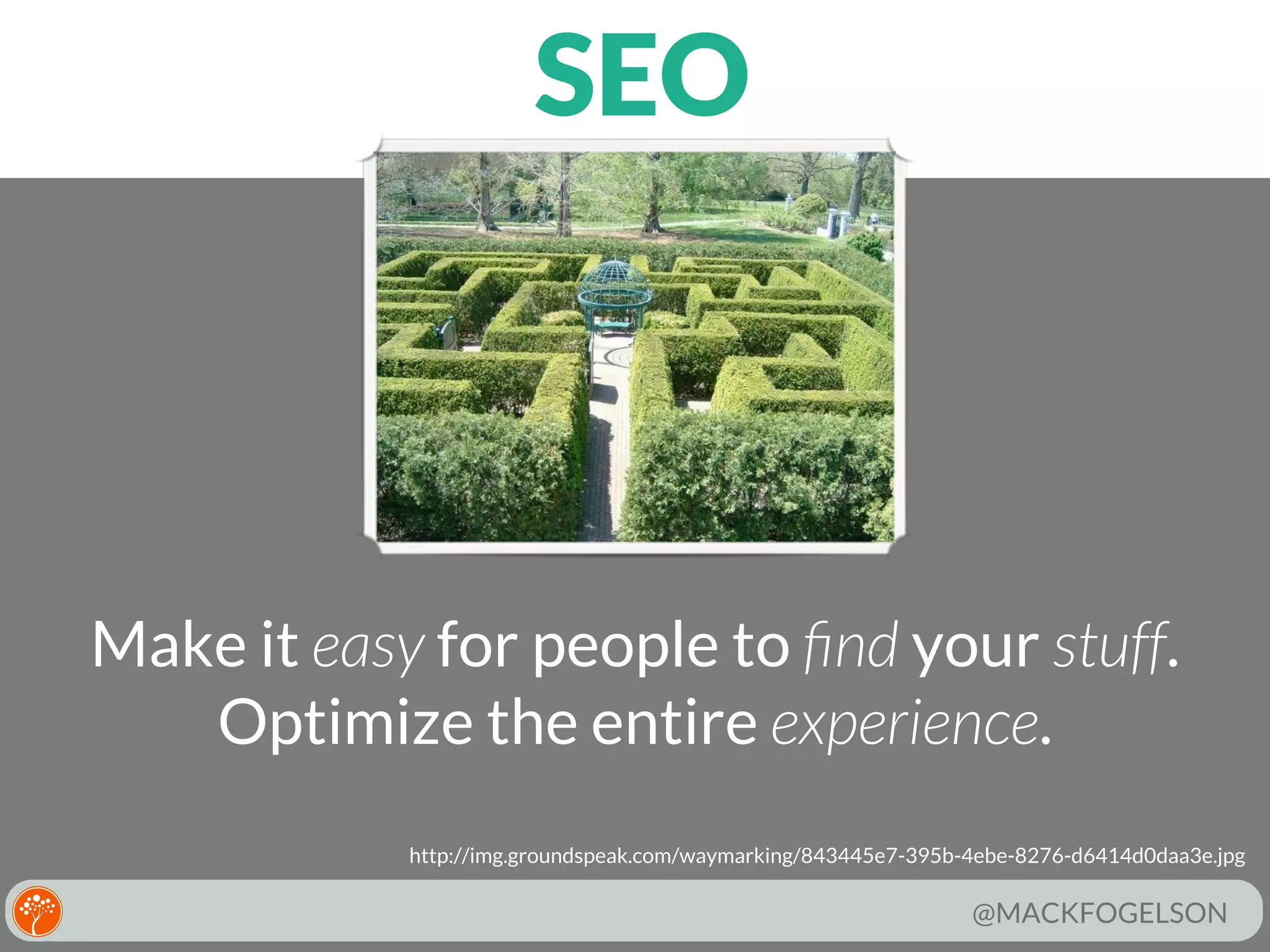 SEO

Make it easy for people to find your stuff. Optimize the entire experience.

http://img.groundspeak.com/waymarking/843445e7-395b-4ebe-8276-d6414d0daa3e.jpg

@MACKFOGELSON